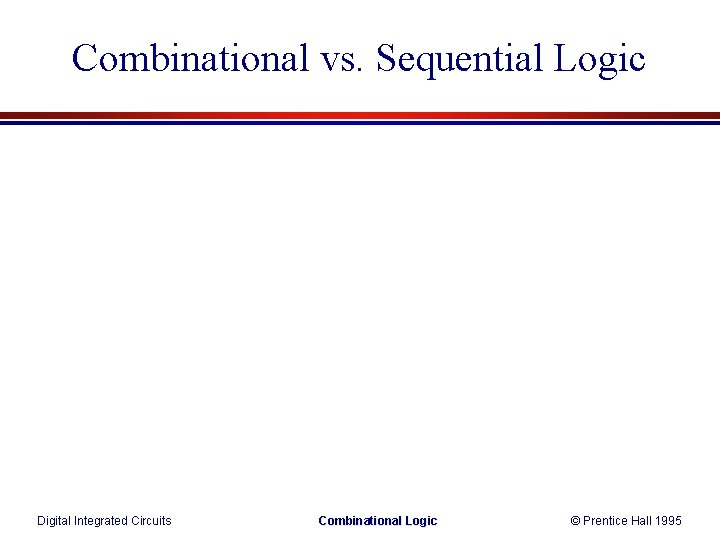 Combinational vs. Sequential Logic

Digital Integrated Circuits

Combinational Logic

© Prentice Hall 1995